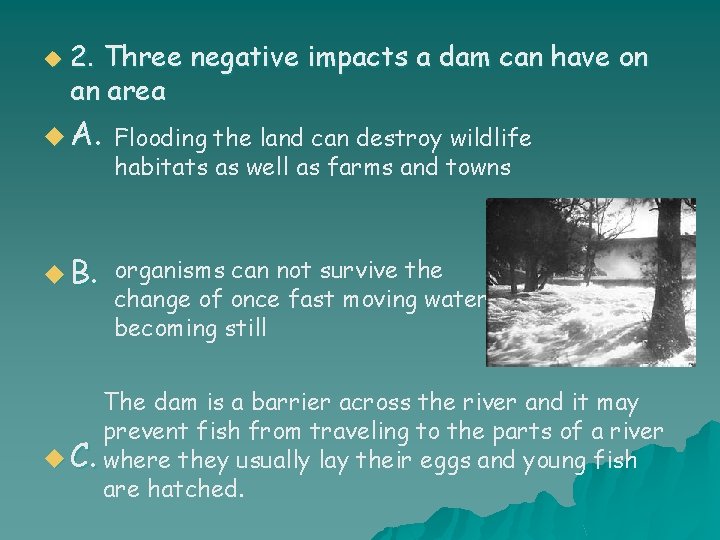 2. Three negative impacts a dam can have on an area

A. Flooding the land can destroy wildlife habitats as well as farms and towns

B. organisms can not survive the change of once fast moving water becoming still

C. The dam is a barrier across the river and it may prevent fish from traveling to the parts of a river where they usually lay their eggs and young fish are hatched.